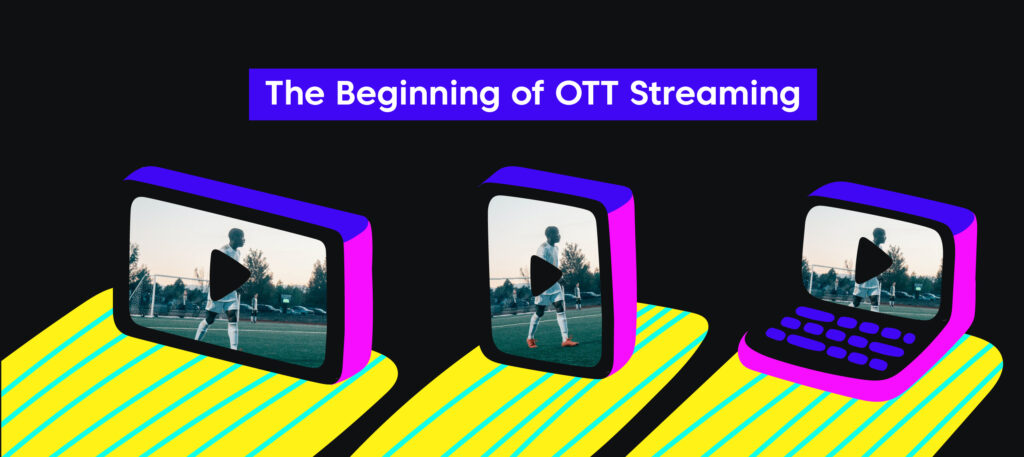 The Beginning of OTT Streaming